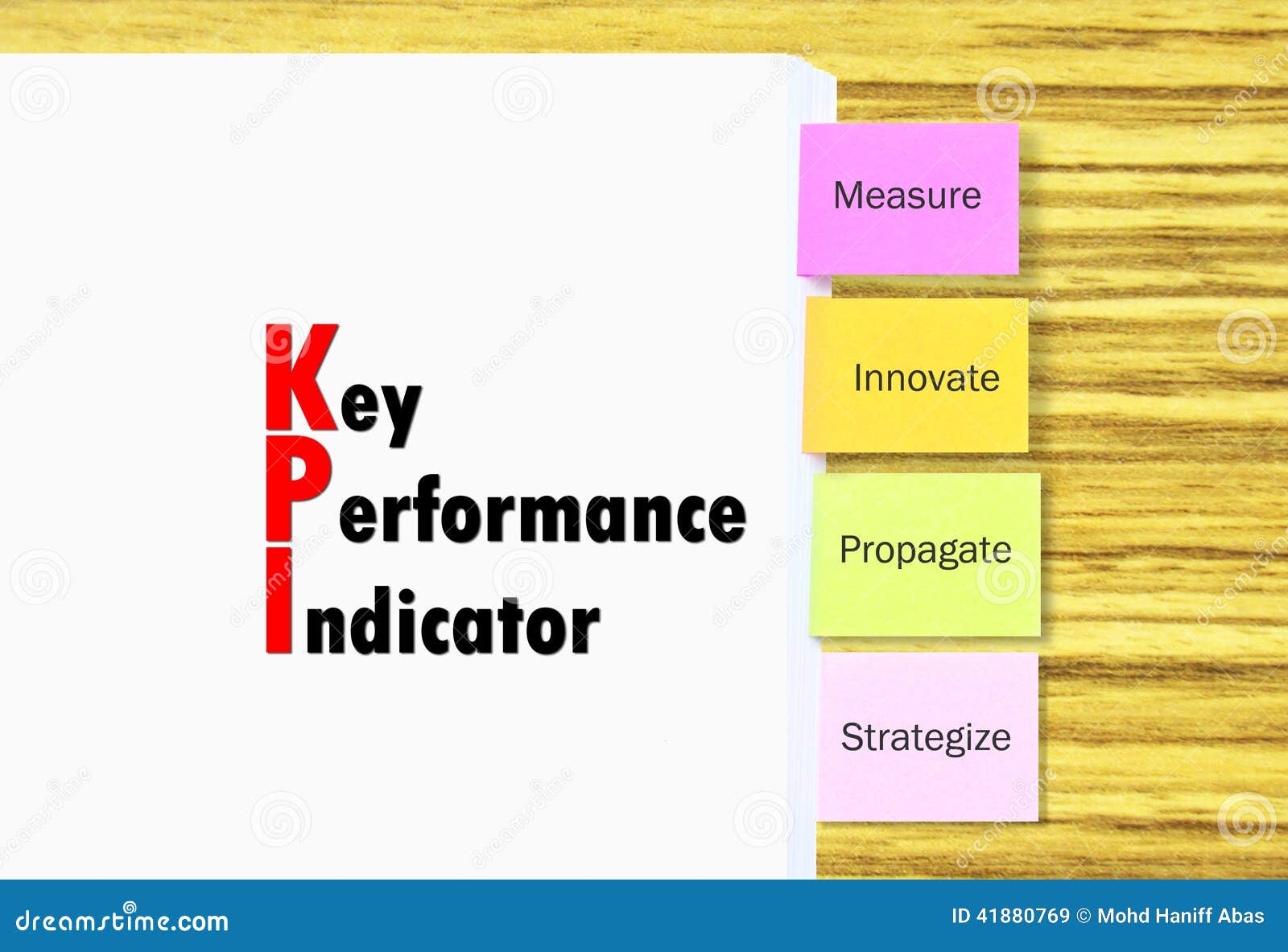 Key
Performance
Indicator

Measure

Innovate

Propagate

Strategize

dreamstime.com

ID 41880769 © Mohd Haniff Abas